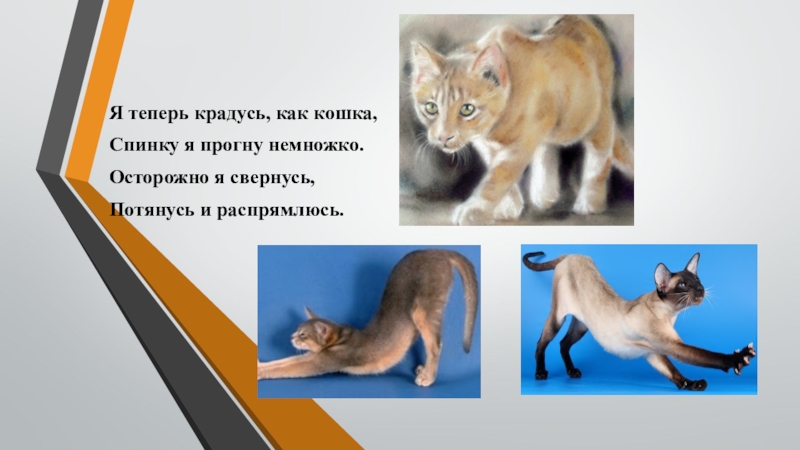 Я теперь крадусь, как кошка,
Спинку я прогну немножко.
Осторожно я свернусь,
Потянусь и распрямлюсь.